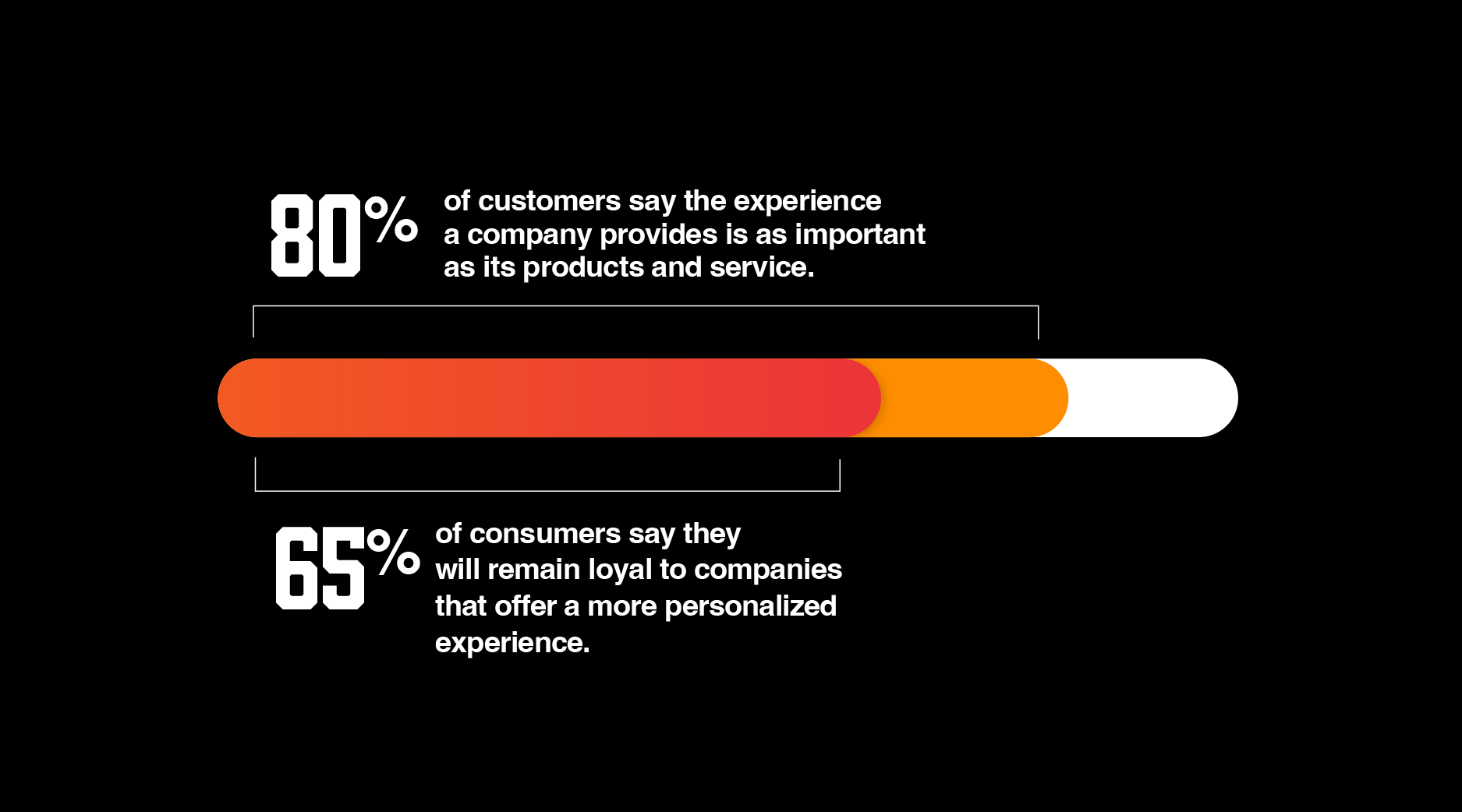 80% of customers say the experience a company provides is as important as its products and service.

65% of consumers say they will remain loyal to companies that offer a more personalized experience.